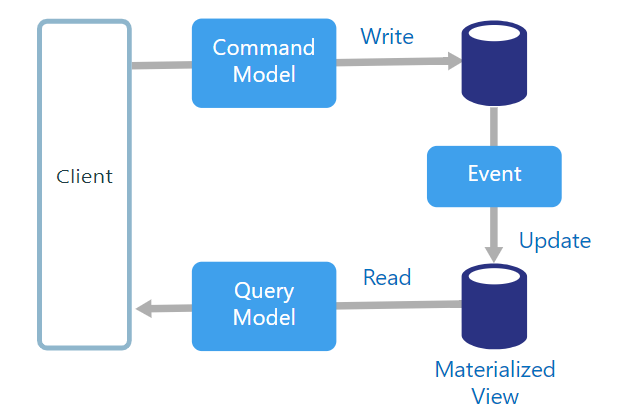 Client

Command Model

Write

Event

Update

Query Model

Read

Materialized View